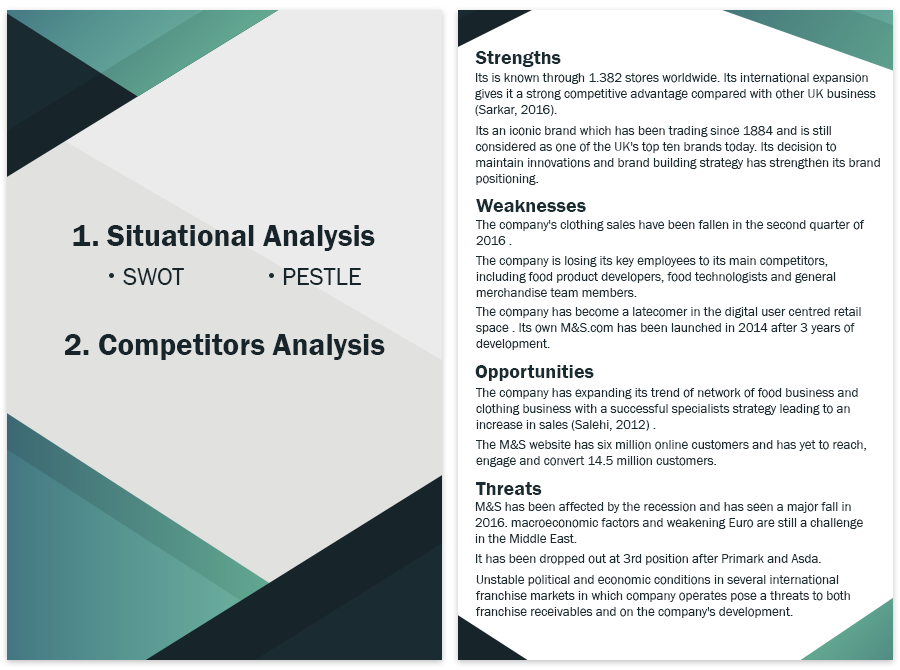 1. Situational Analysis

• SWOT • PESTLE

2. Competitors Analysis

Strengths

Its is known through 1.382 stores worldwide. Its international expansion gives it a strong competitive advantage compared with other UK business (Sarkar, 2016).

Its an iconic brand which has been trading since 1884 and is still considered as one of the UK's top ten brands today. Its decision to maintain innovations and brand building strategy has strengthen its brand positioning.

Weaknesses

The company's clothing sales have been fallen in the second quarter of 2016 .

The company is losing its key employees to its main competitors, including food product developers, food technologists and general merchandise team members.

The company has become a latecomer in the digital user centred retail space . Its own M&S.com has been launched in 2014 after 3 years of development.

Opportunities

The company has expanding its trend of network of food business and clothing business with a successful specialists strategy leading to an increase in sales (Salehi, 2012) .

The M&S website has six million online customers and has yet to reach, engage and convert 14.5 million customers.

Threats

M&S has been affected by the recession and has seen a major fall in 2016. macroeconomic factors and weakening Euro are still a challenge in the Middle East.

It has been dropped out at 3rd position after Primark and Asda.

Unstable political and economic conditions in several international franchise markets in which company operates pose a threats to both franchise receivables and on the company's development.